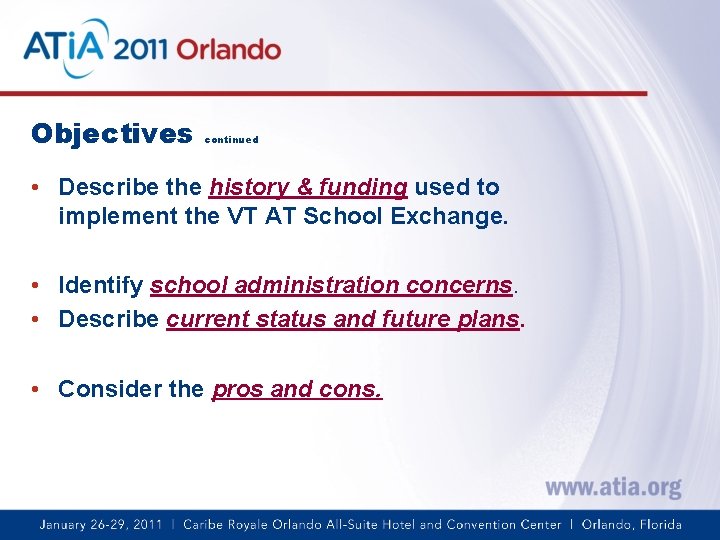 ATiA 2011 Orlando

Objectives continued

• Describe the history & funding used to implement the VT AT School Exchange.

• Identify school administration concerns.
• Describe current status and future plans.

• Consider the pros and cons.

www.atia.org

January 26-29, 2011 | Caribe Royale Orlando All-Suite Hotel and Convention Center | Orlando, Florida